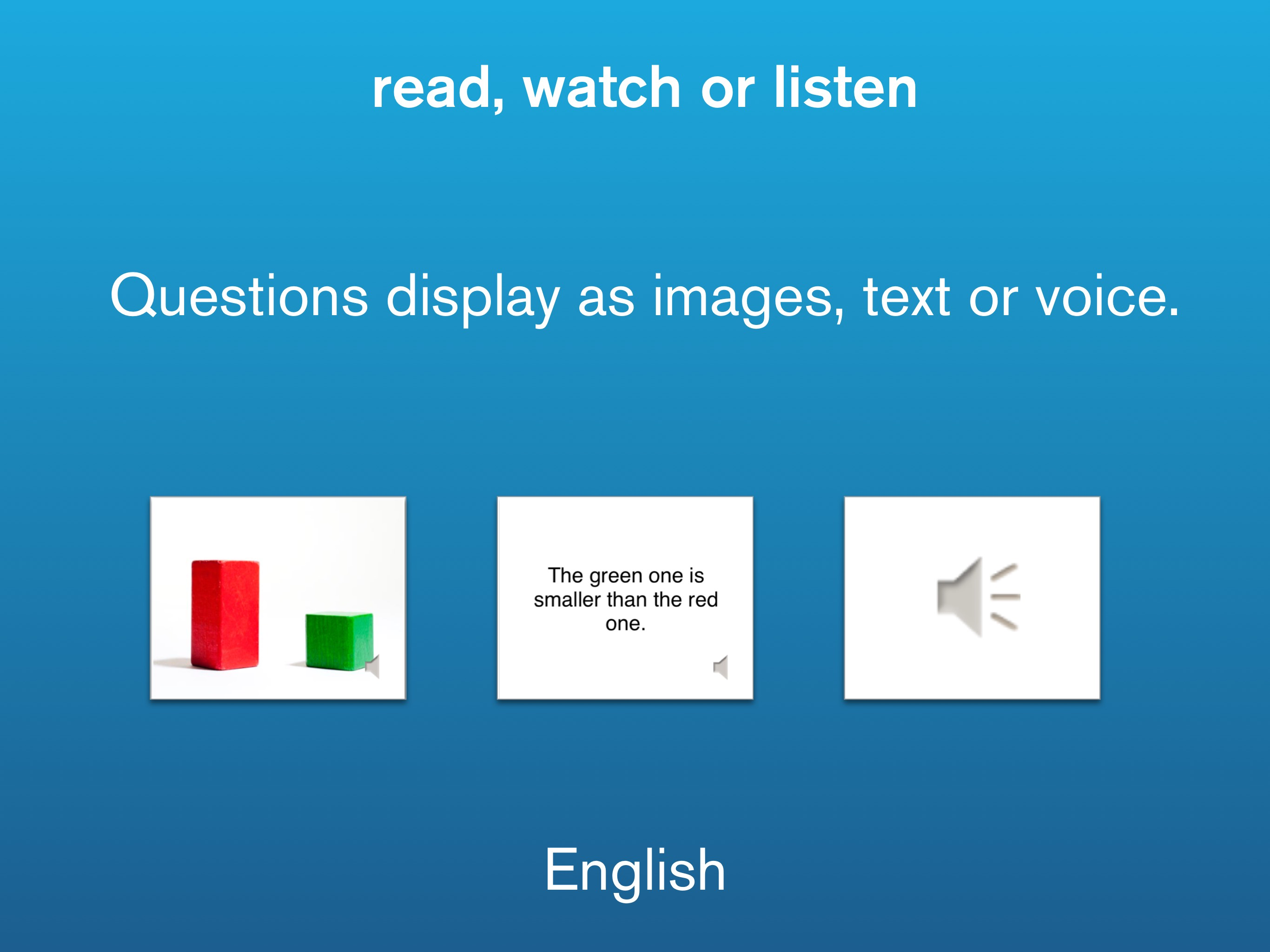 read, watch or listen

Questions display as images, text or voice.

The green one is smaller than the red one.

English